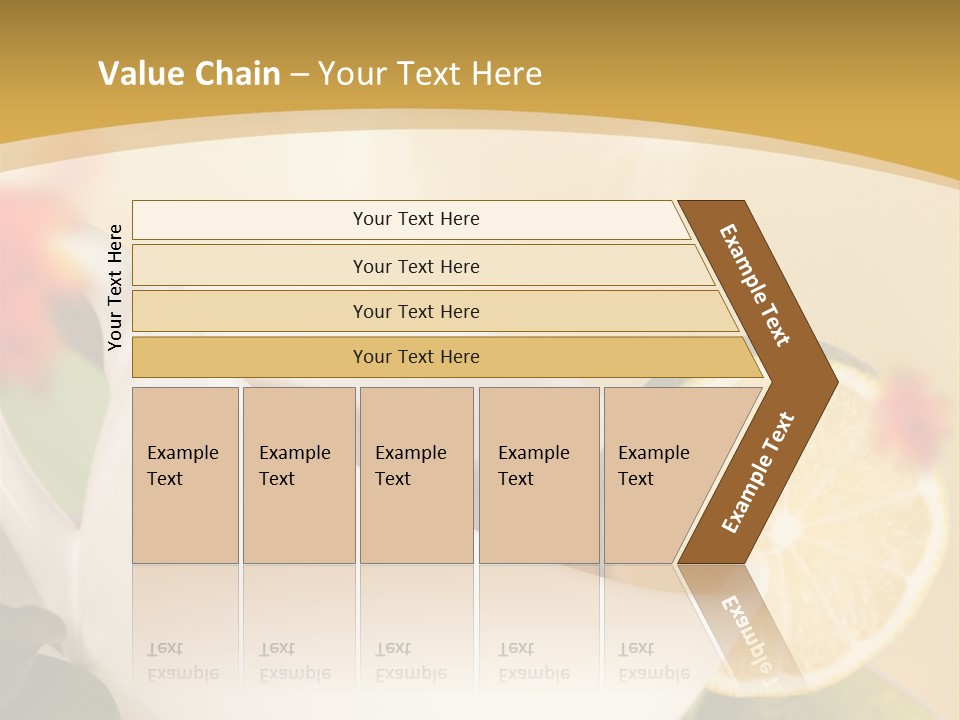 Value Chain – Your Text Here

Your Text Here

Your Text Here

Your Text Here

Your Text Here

Your Text Here

Example Text

Example Text

Example Text

Example Text

Example Text

Example Text

Example Text